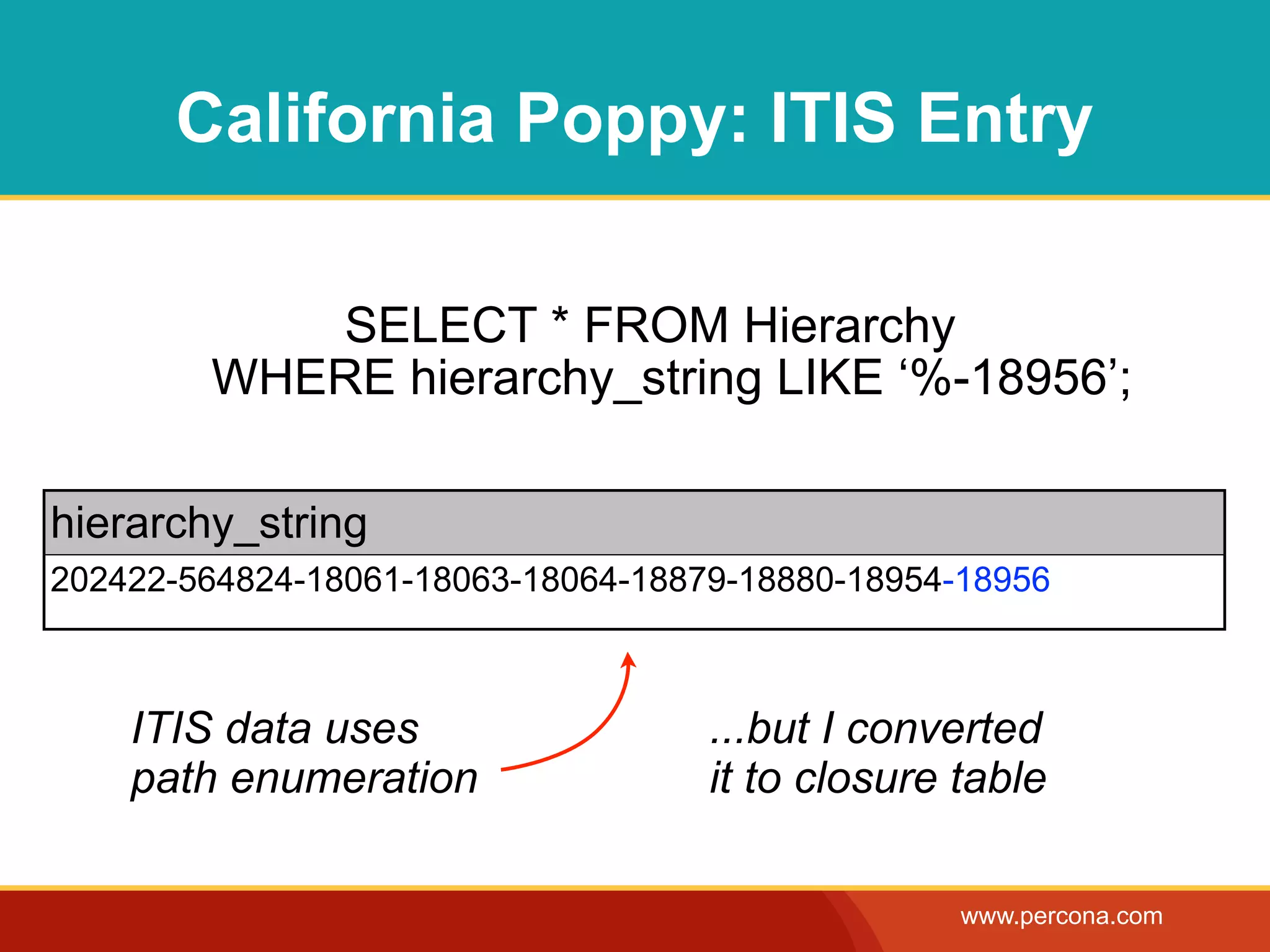 California Poppy: ITIS Entry

SELECT * FROM Hierarchy
WHERE hierarchy_string LIKE ‘%-18956’;

| hierarchy_string |
|---|
| 202422-564824-18061-18063-18064-18879-18880-18954-18956 |

ITIS data uses
path enumeration

...but I converted
it to closure table

www.percona.com